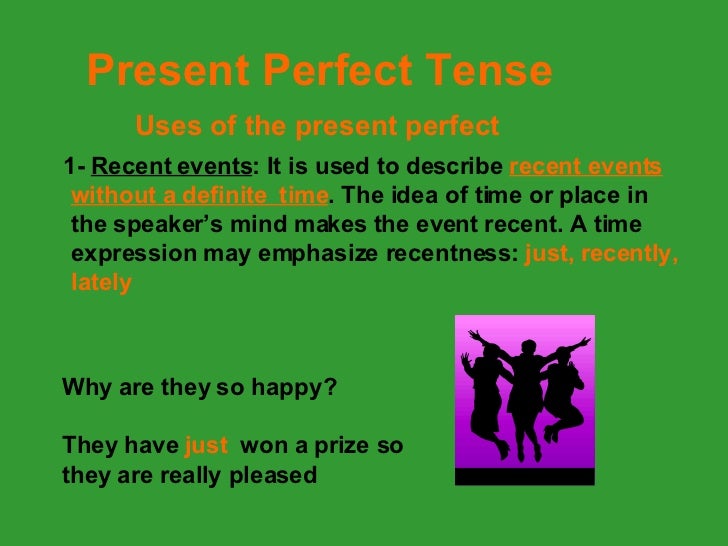 Present Perfect Tense

Uses of the present perfect

1- Recent events: It is used to describe recent events without a definite time. The idea of time or place in the speaker's mind makes the event recent. A time expression may emphasize recentness: just, recently, lately

Why are they so happy?

They have just won a prize so they are really pleased